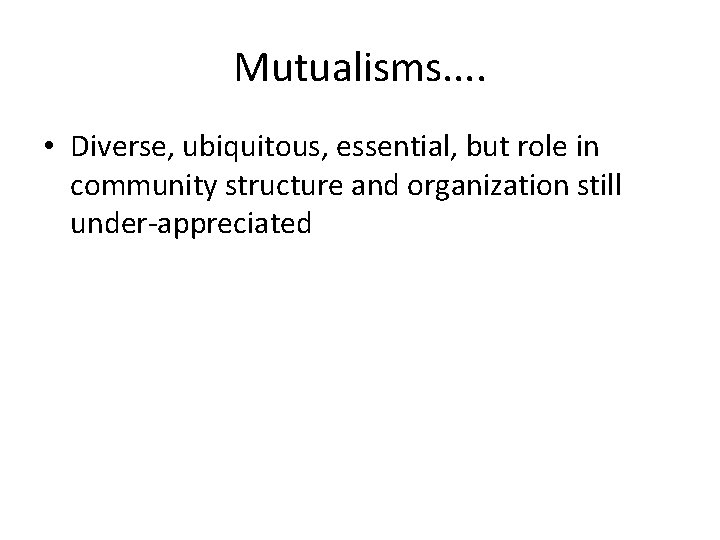 Mutualisms....

• Diverse, ubiquitous, essential, but role in community structure and organization still under-appreciated